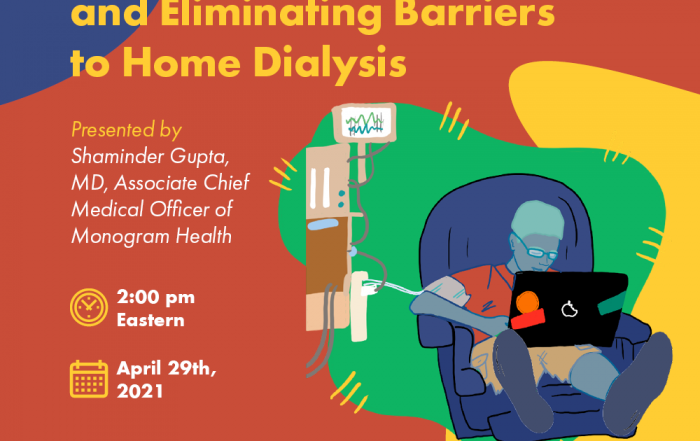 and Eliminating Barriers to Home Dialysis

Presented by
Shaminder Gupta, MD, Associate Chief Medical Officer of Monogram Health

2:00 pm Eastern

April 29th, 2021